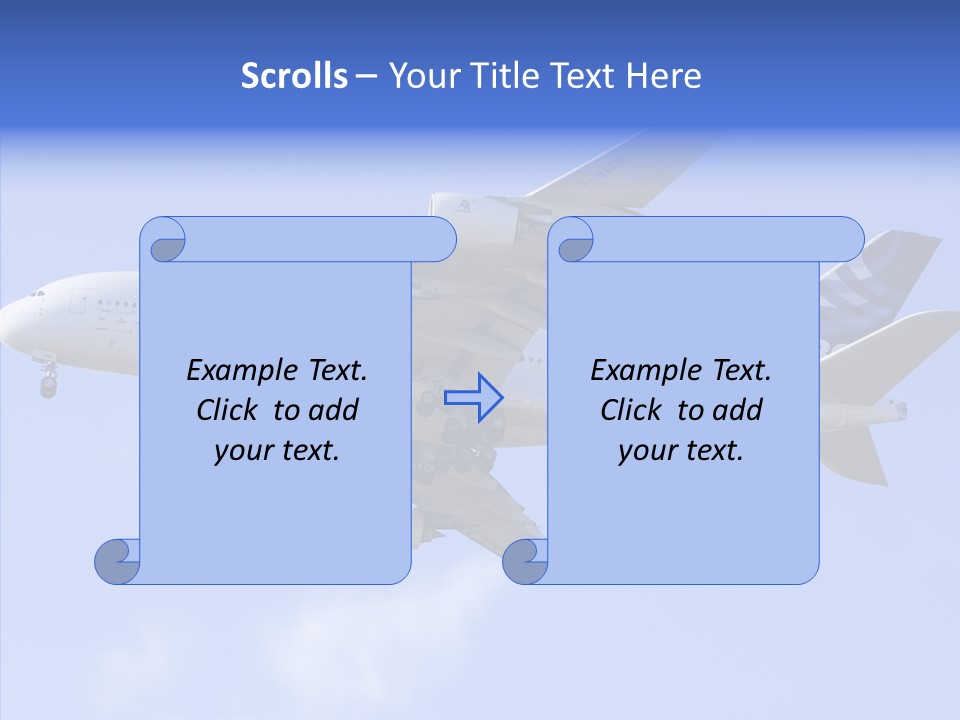 Scrolls – Your Title Text Here

Example Text. Click to add your text.

Example Text. Click to add your text.